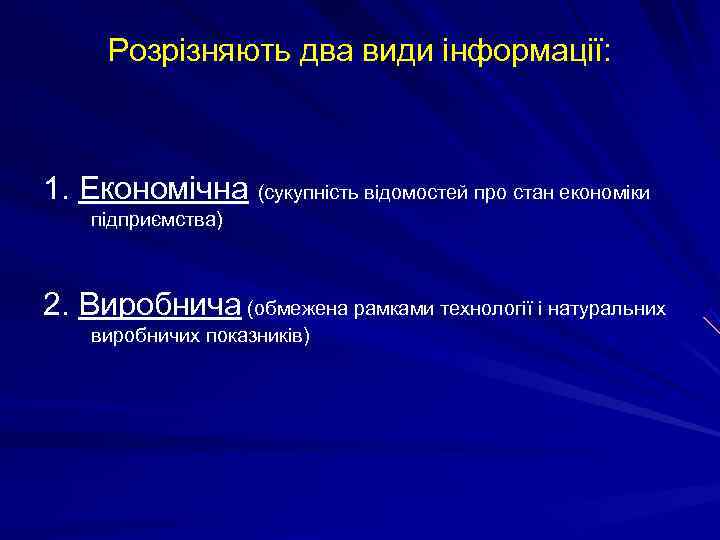 Розрізняють два види інформації:

1. Економічна (сукупність відомостей про стан економіки підприємства)

2. Виробнича (обмежена рамками технології і натуральних виробничих показників)